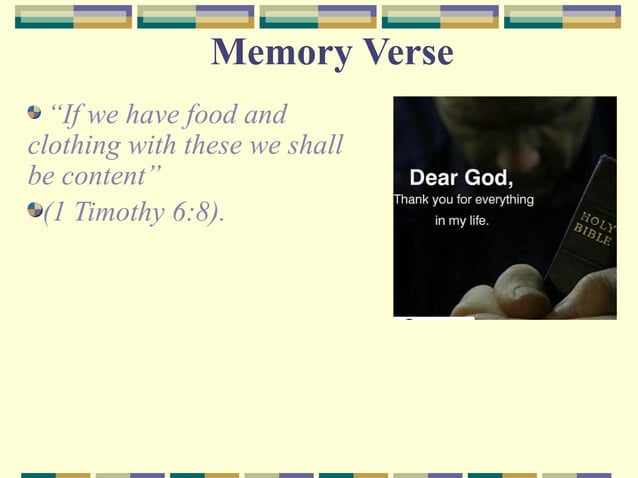 Memory Verse

“If we have food and clothing with these we shall be content”

(1 Timothy 6:8).

Dear God,
Thank you for everything in my life.

HOLY BIBLE